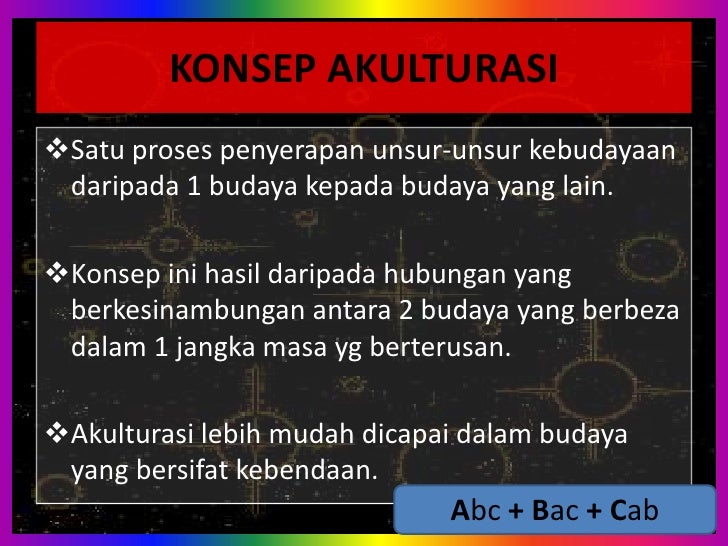 KONSEP AKULTURASI

❖Satu proses penyerapan unsur-unsur kebudayaan daripada 1 budaya kepada budaya yang lain.

❖Konsep ini hasil daripada hubungan yang berkesinambungan antara 2 budaya yang berbeza dalam 1 jangka masa yg berterusan.

❖Akulturasi lebih mudah dicapai dalam budaya yang bersifat kebendaan.

Abc + Bac + Cab